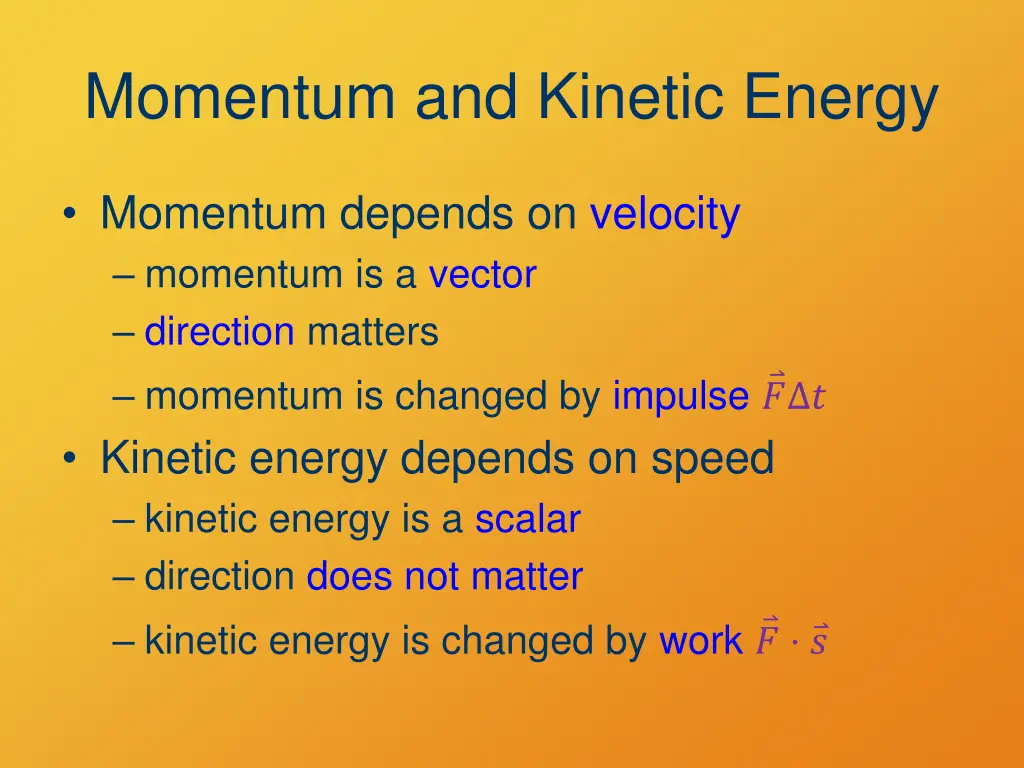 Momentum and Kinetic Energy

• Momentum depends on velocity
– momentum is a vector
– direction matters
– momentum is changed by impulse $\vec{F}\Delta t$

• Kinetic energy depends on speed
– kinetic energy is a scalar
– direction does not matter
– kinetic energy is changed by work $\vec{F} \cdot \vec{s}$